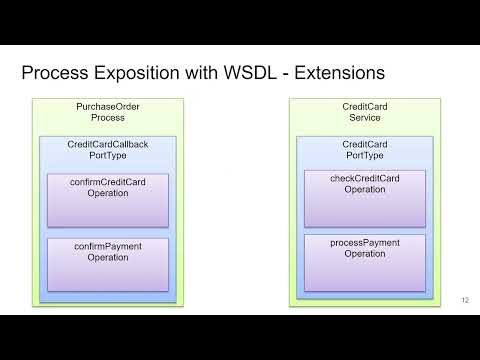 Process Exposition with WSDL - Extensions

PurchaseOrder Process

CreditCardCallback PortType

confirmCreditCard Operation

confirmPayment Operation

CreditCard Service

CreditCard PortType

checkCreditCard Operation

processPayment Operation

12